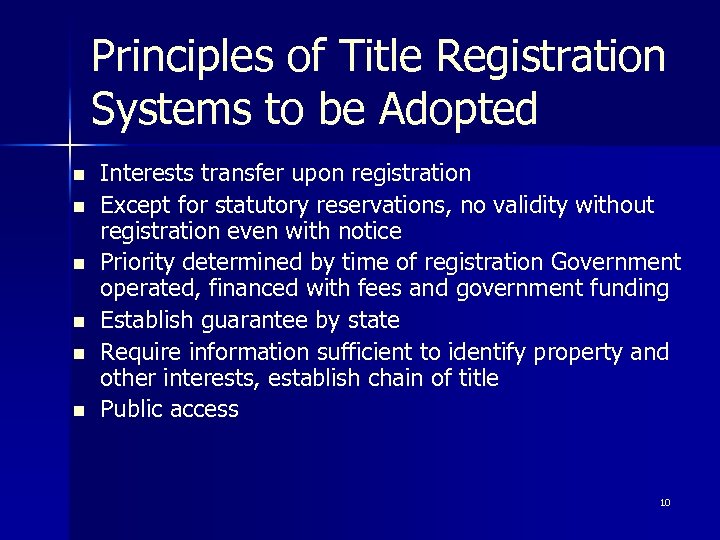 Principles of Title Registration Systems to be Adopted

- Interests transfer upon registration
- Except for statutory reservations, no validity without registration even with notice
- Priority determined by time of registration Government operated, financed with fees and government funding
- Establish guarantee by state
- Require information sufficient to identify property and other interests, establish chain of title
- Public access

10